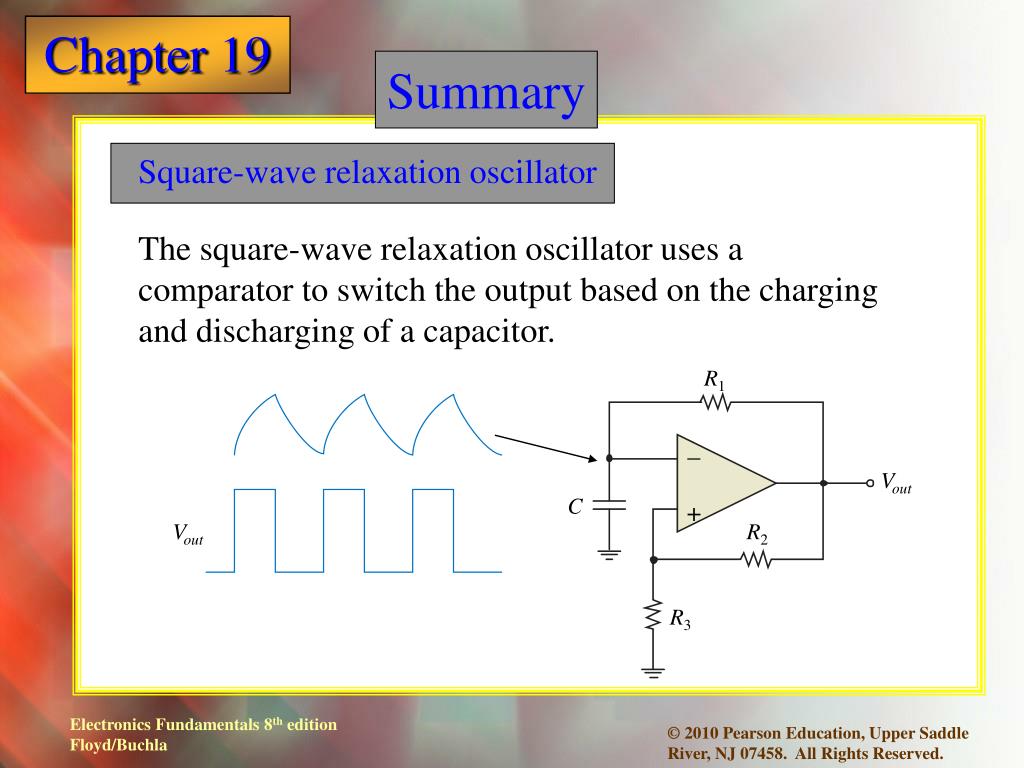 Chapter 19

Summary

Square-wave relaxation oscillator

The square-wave relaxation oscillator uses a comparator to switch the output based on the charging and discharging of a capacitor.

$V_{out}$

$R_1$

$-$

$+$

$C$

$V_{out}$

$R_2$

$R_3$

Electronics Fundamentals 8$^{th}$ edition
Floyd/Buchla

© 2010 Pearson Education, Upper Saddle River, NJ 07458. All Rights Reserved.